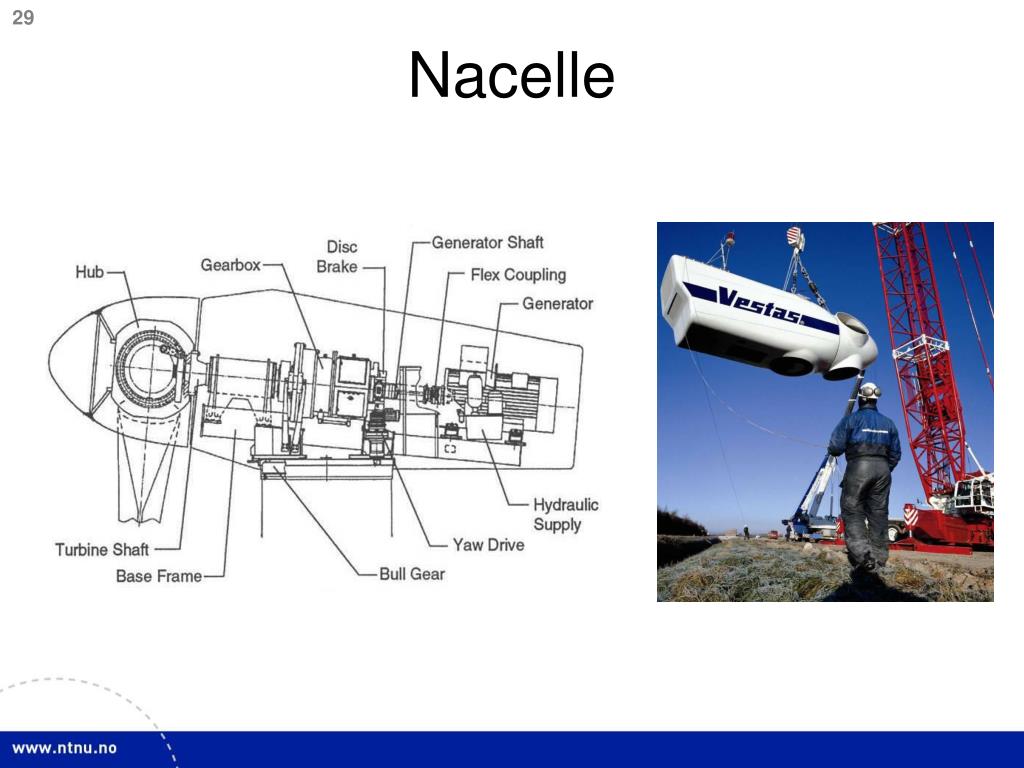 29

Nacelle

Hub
Gearbox
Disc Brake
Generator Shaft
Flex Coupling
Generator
Hydraulic Supply
Yaw Drive
Bull Gear
Base Frame
Turbine Shaft

Vestas

www.ntnu.no